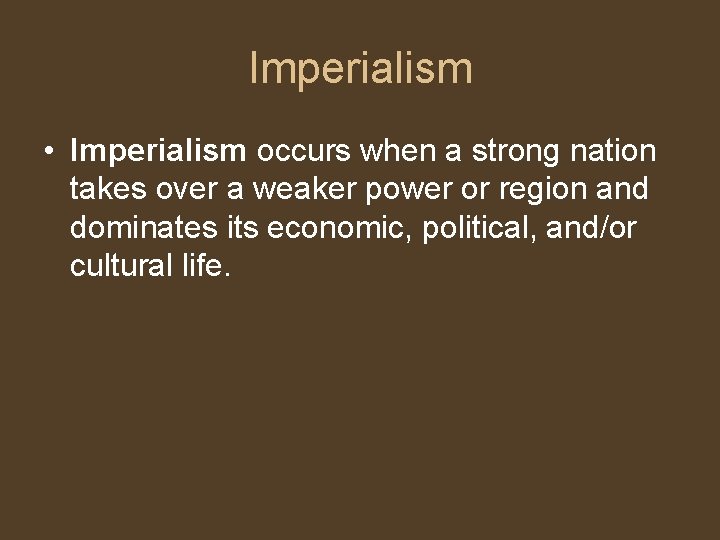 Imperialism

• Imperialism occurs when a strong nation takes over a weaker power or region and dominates its economic, political, and/or cultural life.